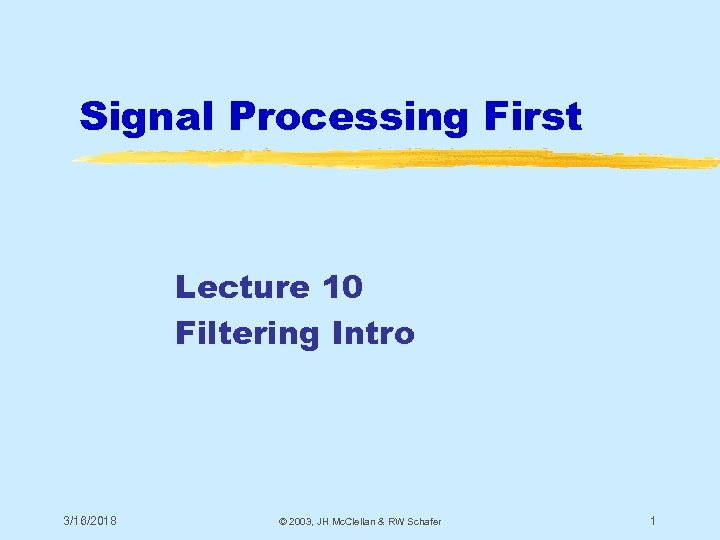 Signal Processing First

Lecture 10
Filtering Intro

3/16/2018

© 2003, JH McClellan & RW Schafer

1